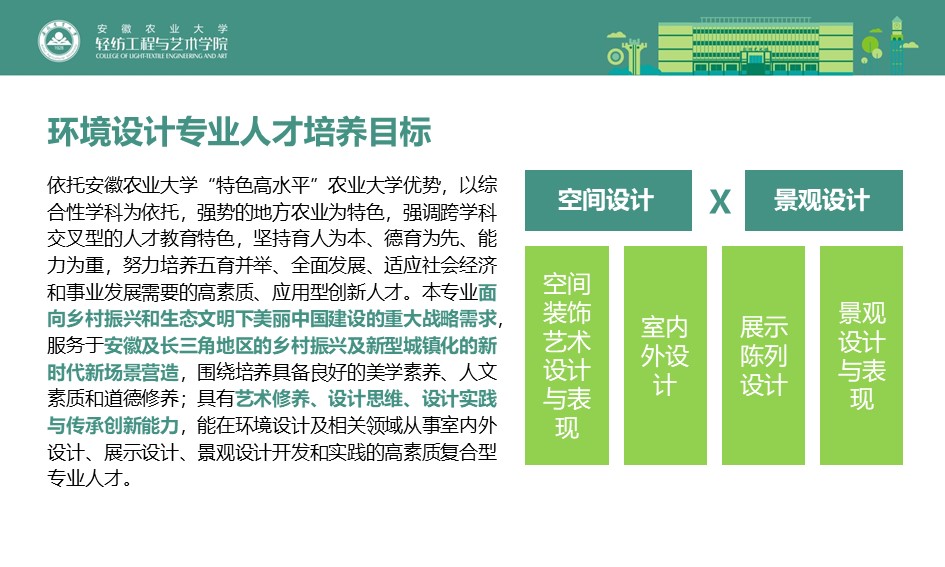 安徽农业大学
轻纺工程与艺术学院
COLLEGE OF LIGHT-TEXTILE ENGINEERING AND ART

环境设计专业人才培养目标

依托安徽农业大学“特色高水平”农业大学优势，以综合性学科为依托，强势的地方农业为特色，强调跨学科交叉型的人才教育特色，坚持育人为本、德育为先、能力为重，努力培养五育并举、全面发展、适应社会经济和事业发展需要的高素质、应用型创新人才。本专业面向乡村振兴和生态文明下美丽中国建设的重大战略需求，服务于安徽及长三角地区的乡村振兴及新型城镇化的新时代新场景营造，围绕培养具备良好的美学素养、人文素质和道德修养；具有艺术修养、设计思维、设计实践与传承创新能力，能在环境设计及相关领域从事室内外设计、展示设计、景观设计开发和实践的高素质复合型专业人才。

空间设计
X
景观设计

空间装饰艺术设计与表现

室内外设计

展示陈列设计

景观设计与表现